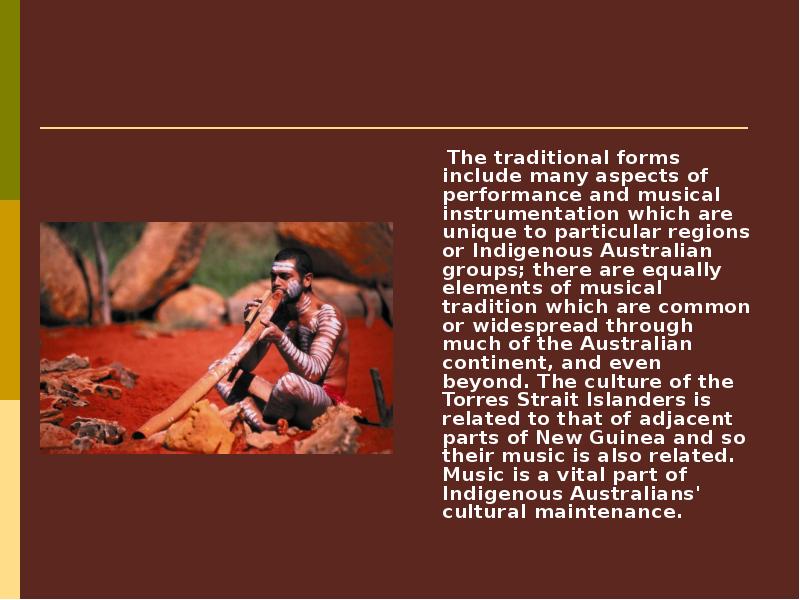 The traditional forms include many aspects of performance and musical instrumentation which are unique to particular regions or Indigenous Australian groups; there are equally elements of musical tradition which are common or widespread through much of the Australian continent, and even beyond. The culture of the Torres Strait Islanders is related to that of adjacent parts of New Guinea and so their music is also related. Music is a vital part of Indigenous Australians' cultural maintenance.